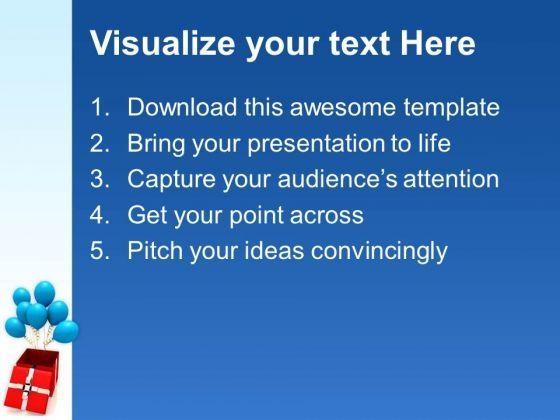 Visualize your text Here

1. Download this awesome template
2. Bring your presentation to life
3. Capture your audience's attention
4. Get your point across
5. Pitch your ideas convincingly